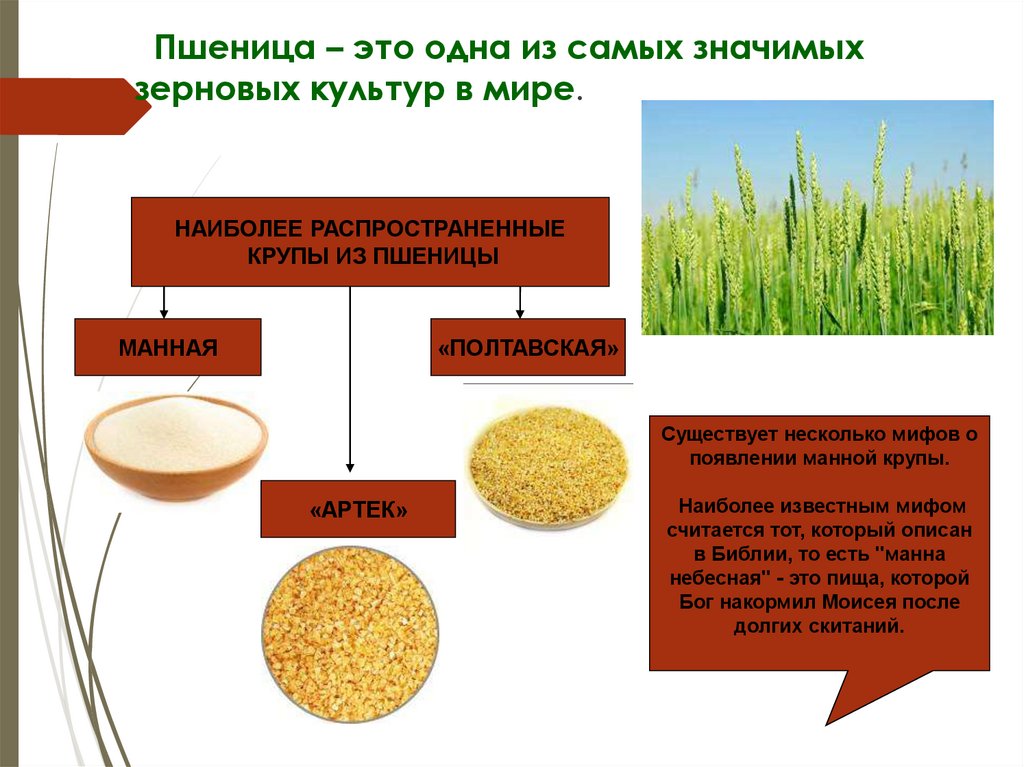 Пшеница – это одна из самых значимых зерновых культур в мире.

НАИБОЛЕЕ РАСПРОСТРАНЕННЫЕ КРУПЫ ИЗ ПШЕНИЦЫ

МАННАЯ

«ПОЛТАВСКАЯ»

«АРТЕК»

Существует несколько мифов о появлении манной крупы.

Наиболее известным мифом считается тот, который описан в Библии, то есть "манна небесная" - это пища, которой Бог накормил Моисея после долгих скитаний.